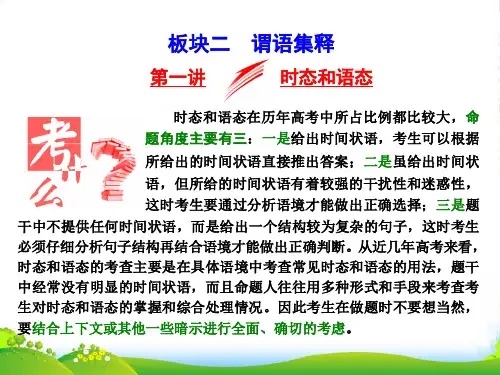 板块二　谓语集释

第一讲　时态和语态

考什么

时态和语态在历年高考中所占比例都比较大，命题角度主要有三：一是给出时间状语，考生可以根据所给出的时间状语直接推出答案；二是虽给出时间状语，但所给的时间状语有着较强的干扰性和迷惑性，这时考生要通过分析语境才能做出正确选择；三是题干中不提供任何时间状语，而是给出一个结构较为复杂的句子，这时考生必须仔细分析句子结构再结合语境才能做出正确判断。从近几年高考来看，时态和语态的考查主要是在具体语境中考查常见时态和语态的用法，题干中经常没有明显的时间状语，而且命题人往往用多种形式和手段来考查考生对时态和语态的掌握和综合处理情况。因此考生在做题时不要想当然，要结合上下文或其他一些暗示进行全面、确切的考虑。